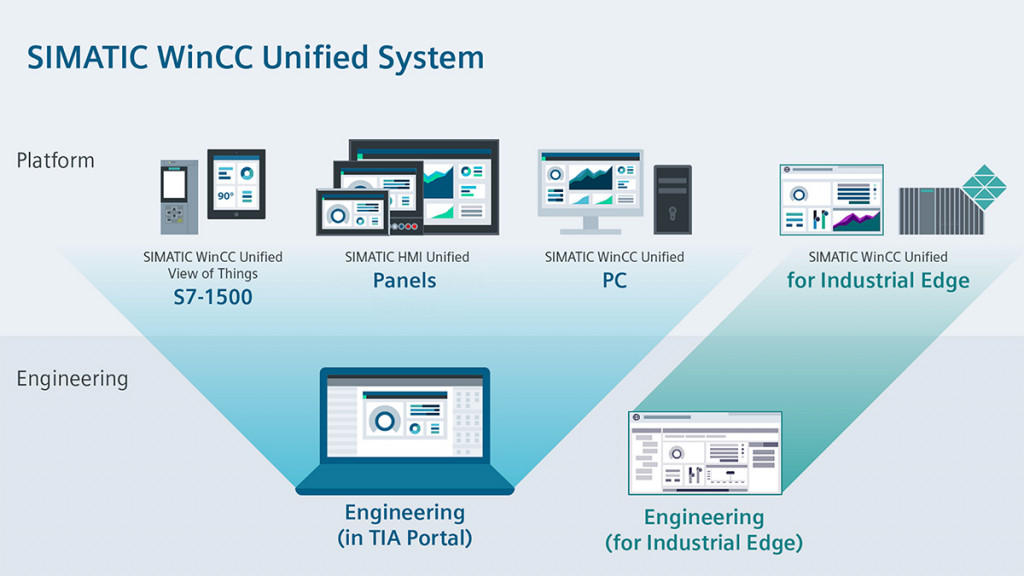 SIMATIC WinCC Unified System

Platform

90°

SIMATIC WinCC Unified View of Things
S7-1500

SIMATIC HMI Unified
Panels

SIMATIC WinCC Unified
PC

SIMATIC WinCC Unified
for Industrial Edge

Engineering

Engineering
(in TIA Portal)

Engineering
(for Industrial Edge)